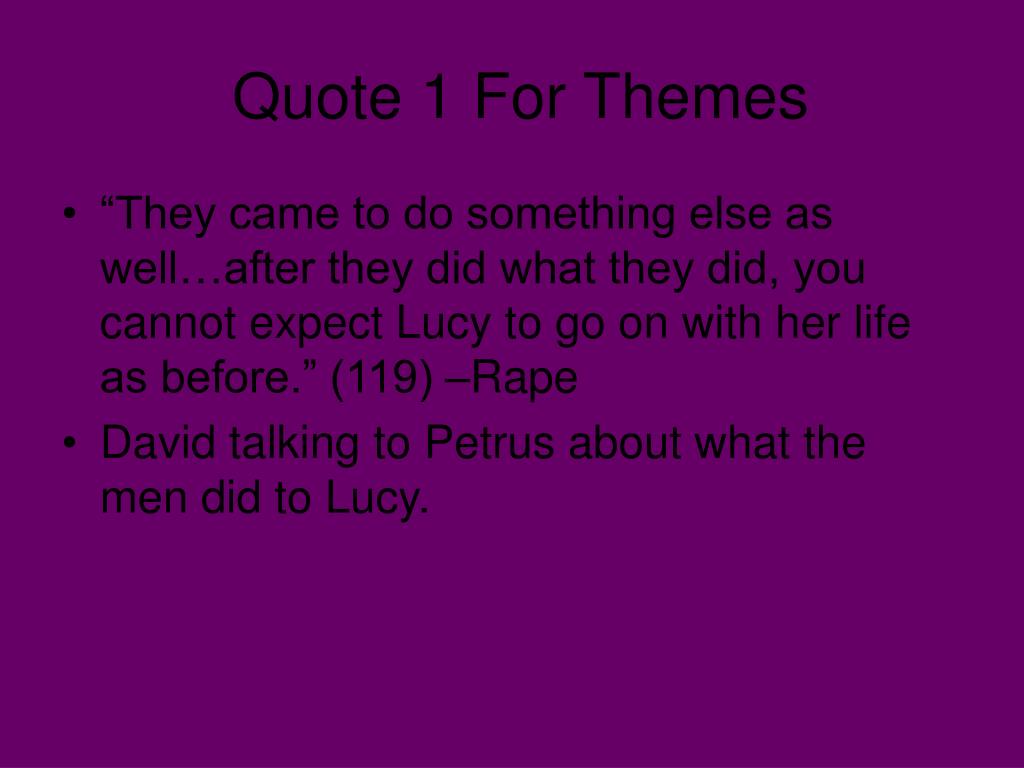 Quote 1 For Themes

• “They came to do something else as well…after they did what they did, you cannot expect Lucy to go on with her life as before.” (119) –Rape

• David talking to Petrus about what the men did to Lucy.